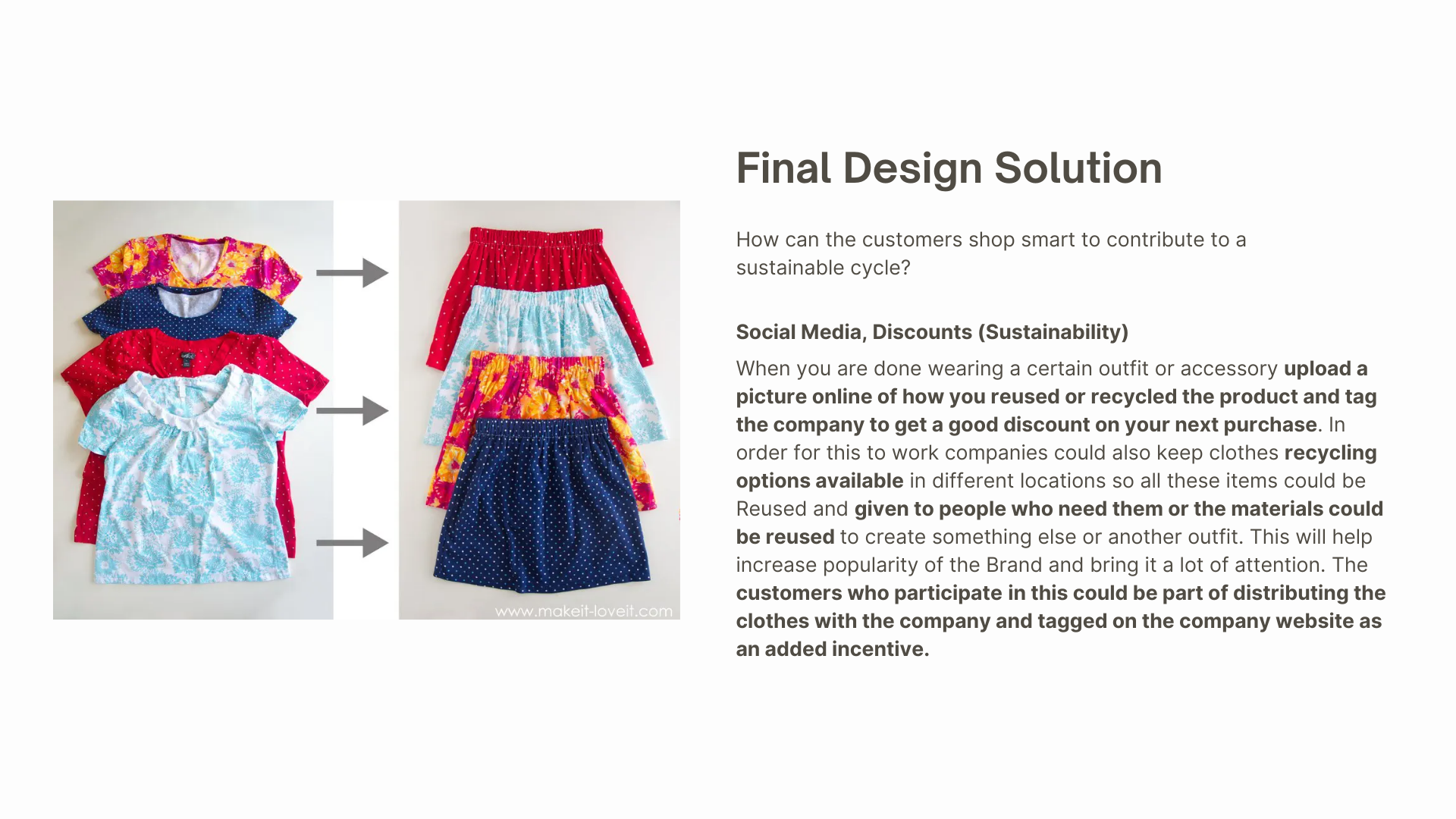 www.makeit-loveit.com

Final Design Solution

How can the customers shop smart to contribute to a sustainable cycle?

Social Media, Discounts (Sustainability)

When you are done wearing a certain outfit or accessory upload a picture online of how you reused or recycled the product and tag the company to get a good discount on your next purchase. In order for this to work companies could also keep clothes recycling options available in different locations so all these items could be Reused and given to people who need them or the materials could be reused to create something else or another outfit. This will help increase popularity of the Brand and bring it a lot of attention. The customers who participate in this could be part of distributing the clothes with the company and tagged on the company website as an added incentive.